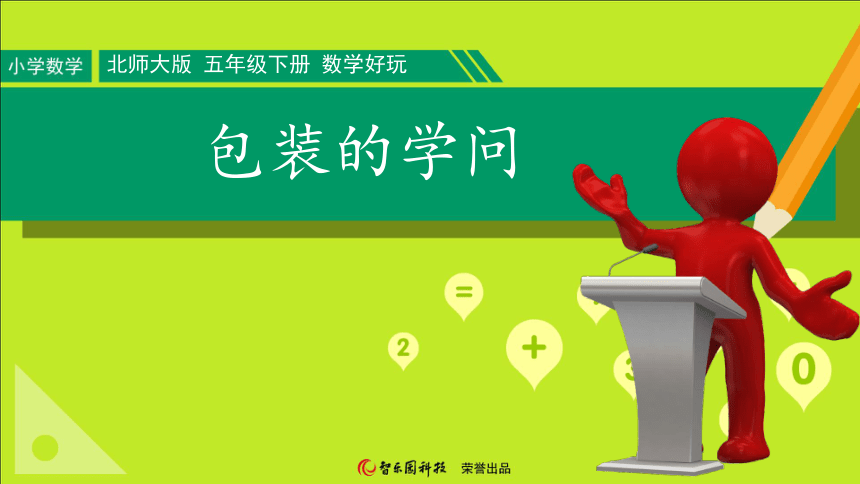 小学数学

北师大版 五年级下册 数学好玩

包装的学问

=

2

+

3

0

智乐园科技 荣誉出品